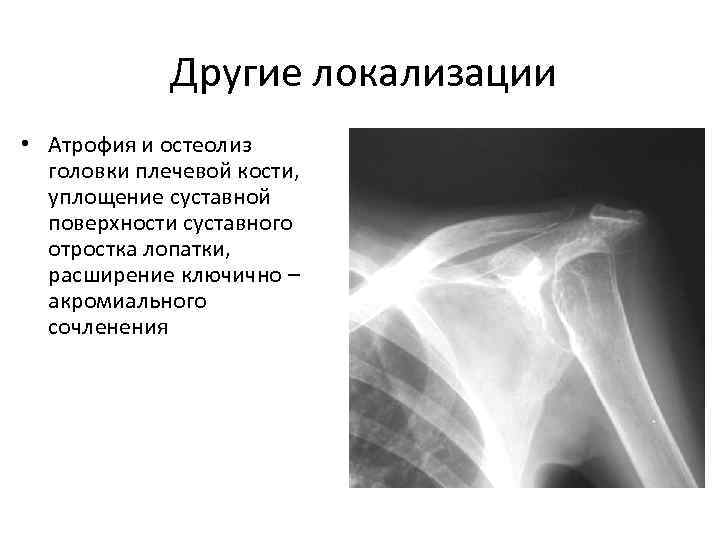 Другие локализации

• Атрофия и остеолиз головки плечевой кости, уплощение суставной поверхности суставного отростка лопатки, расширение ключично – акромиального сочленения